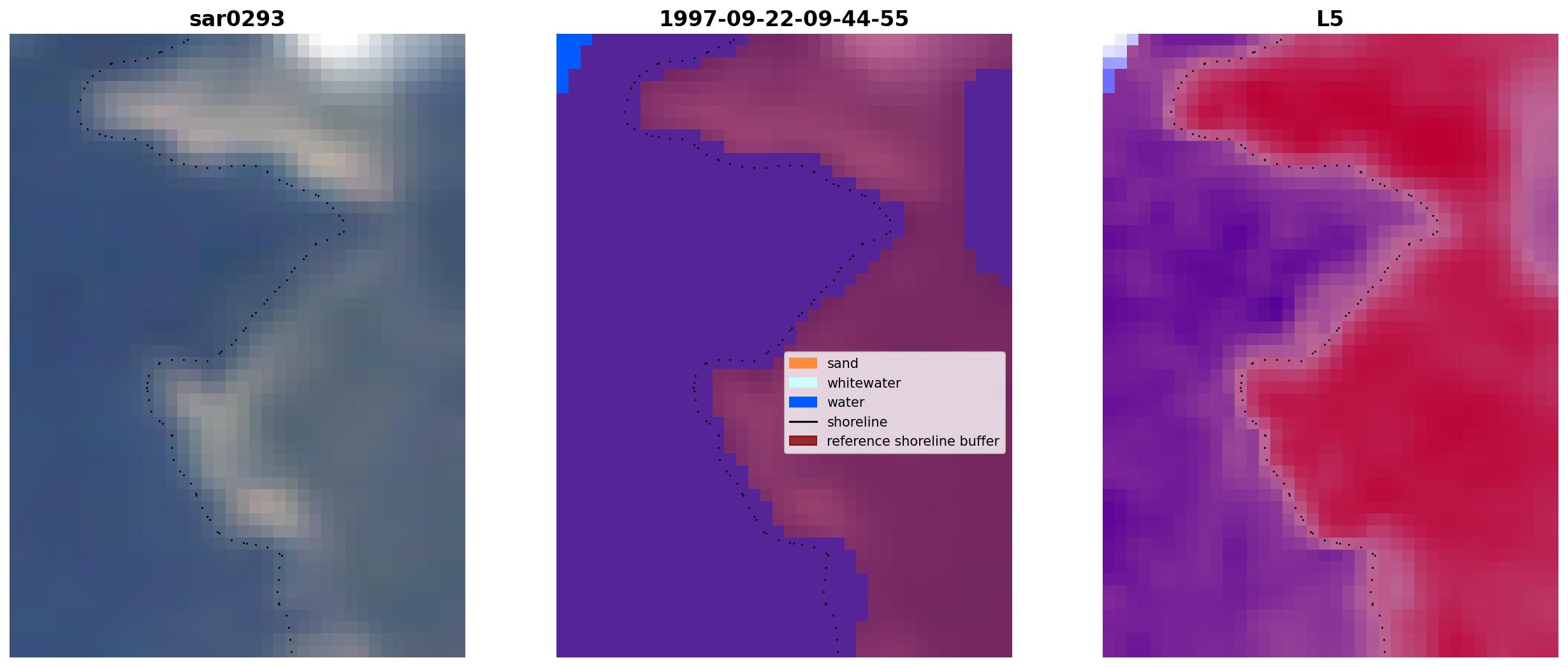 sar0293

1997-09-22-09-44-55

sand
whitewater
water
shoreline
reference shoreline buffer

L5